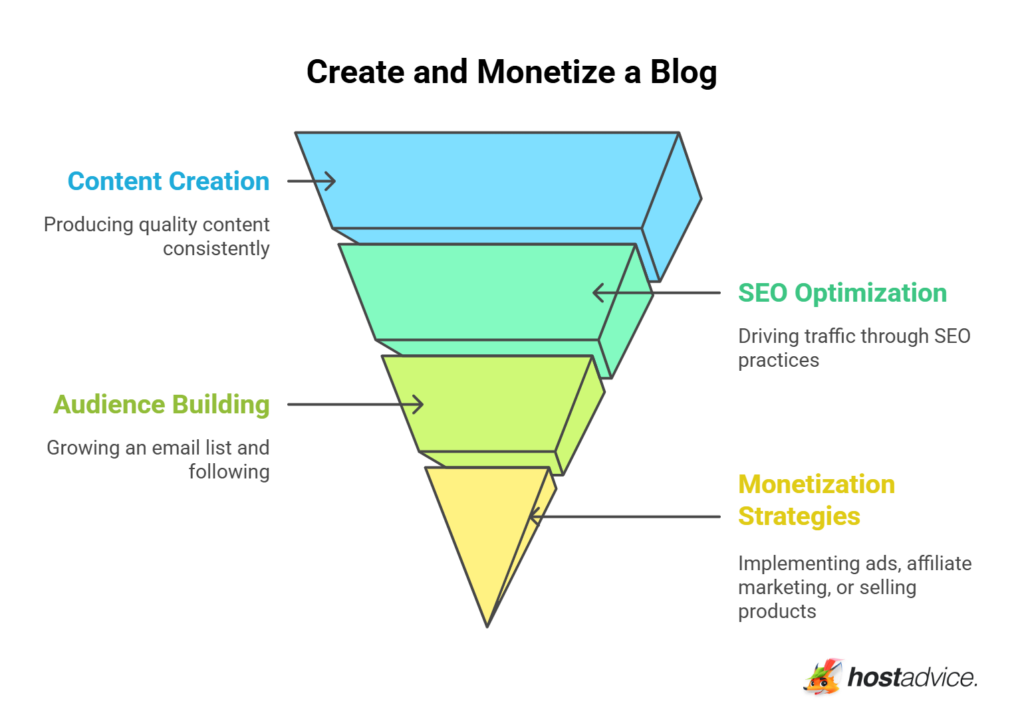 Create and Monetize a Blog

Content Creation

Producing quality content consistently

SEO Optimization

Driving traffic through SEO practices

Audience Building

Growing an email list and following

Monetization Strategies

Implementing ads, affiliate marketing, or selling products

hostadvice.